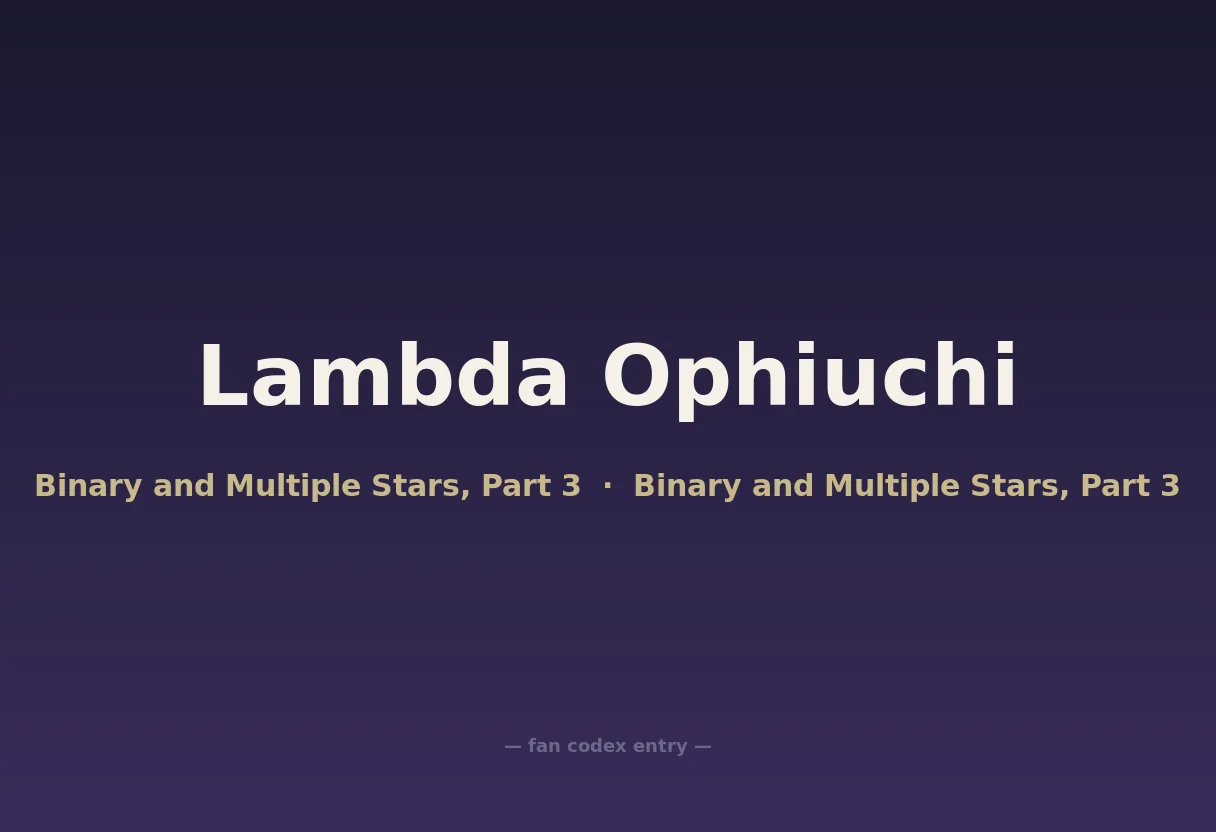 Lambda Ophiuchi

Binary and Multiple Stars, Part 3 · Binary and Multiple Stars, Part 3

— fan codex entry —